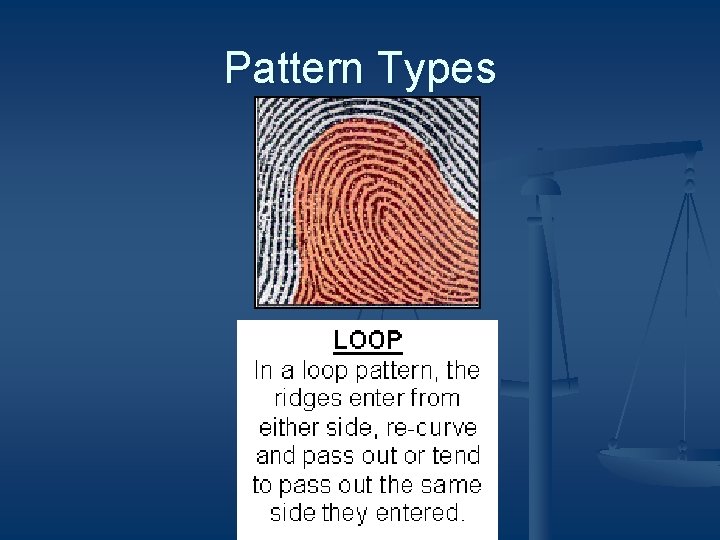 Pattern Types

LOOP

In a loop pattern, the ridges enter from either side, re-curve and pass out or tend to pass out the same side they entered.